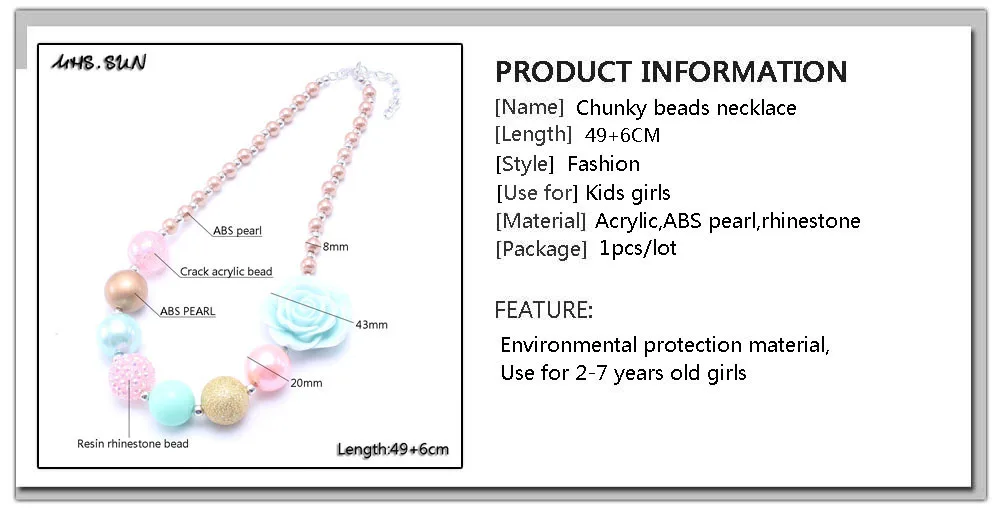 MHS.SUN

ABS pearl

8mm

Crack acrylic bead

ABS PEARL

43mm

20mm

Resin rhinestone bead

Length:49+6cm

PRODUCT INFORMATION

[Name] Chunky beads necklace
[Length] 49+6CM
[Style] Fashion
[Use for] Kids girls
[Material] Acrylic,ABS pearl,rhinestone
[Package] 1pcs/lot

FEATURE:

Environmental protection material,
Use for 2-7 years old girls